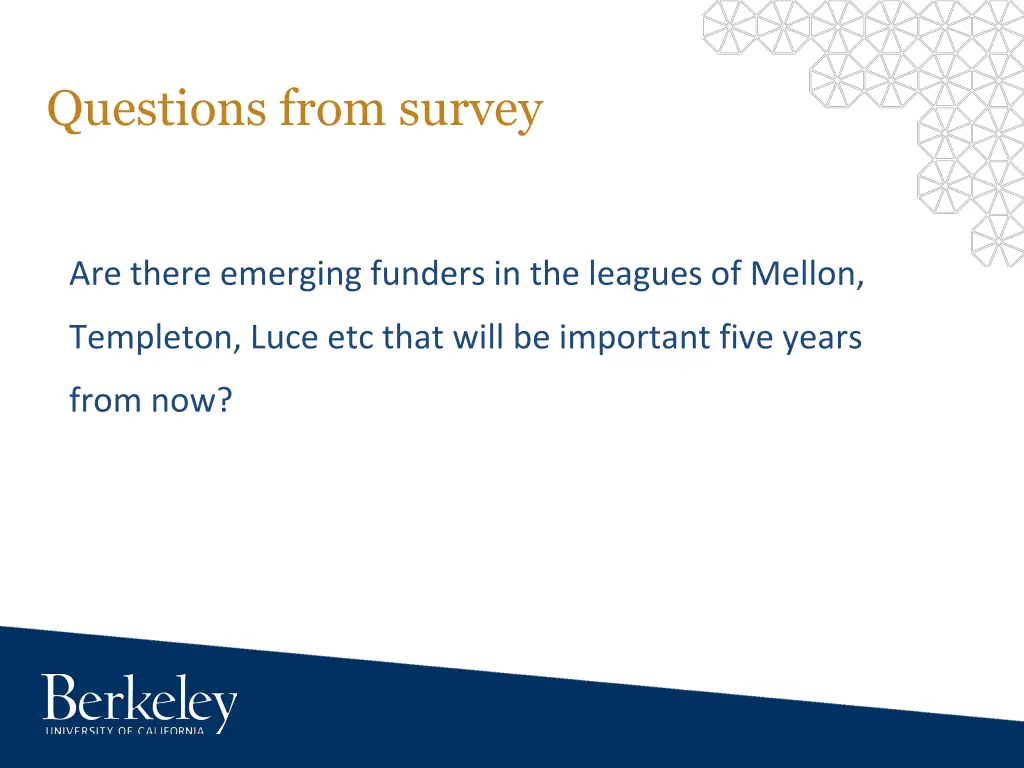 Questions from survey

Are there emerging funders in the leagues of Mellon, Templeton, Luce etc that will be important five years from now?

Berkeley
UNIVERSITY OF CALIFORNIA